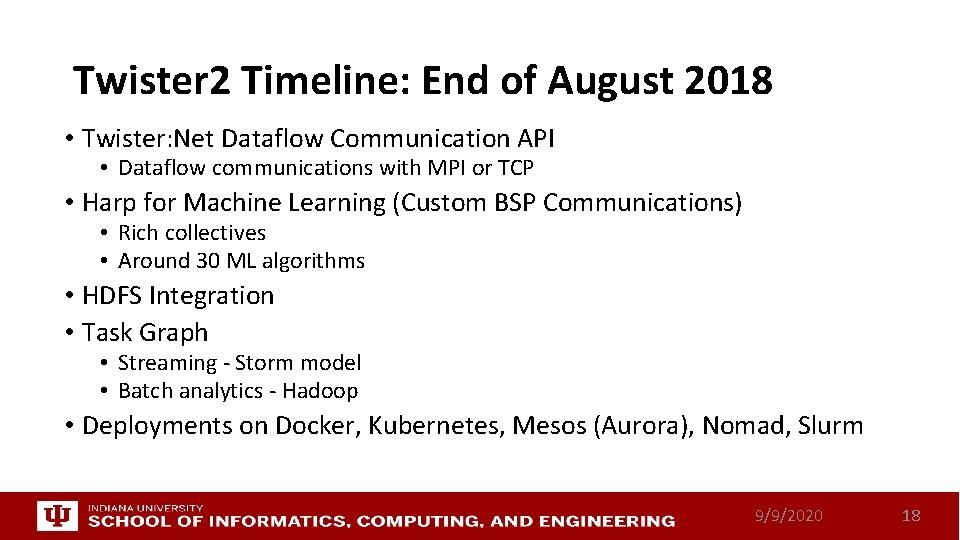 Twister2 Timeline: End of August 2018

• Twister:Net Dataflow Communication API
 • Dataflow communications with MPI or TCP
• Harp for Machine Learning (Custom BSP Communications)
 • Rich collectives
 • Around 30 ML algorithms
• HDFS Integration
• Task Graph
 • Streaming - Storm model
 • Batch analytics - Hadoop
• Deployments on Docker, Kubernetes, Mesos (Aurora), Nomad, Slurm

INDIANA UNIVERSITY
SCHOOL OF INFORMATICS, COMPUTING, AND ENGINEERING
9/9/2020
18